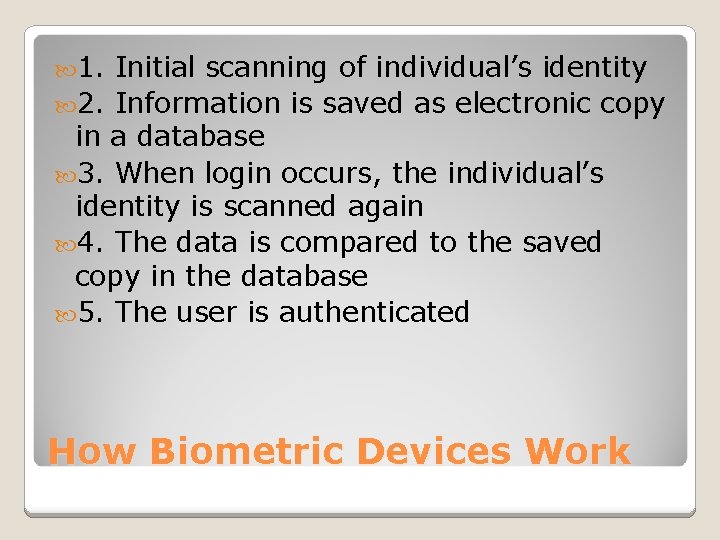 1. Initial scanning of individual’s identity
2. Information is saved as electronic copy in a database
3. When login occurs, the individual’s identity is scanned again
4. The data is compared to the saved copy in the database
5. The user is authenticated

How Biometric Devices Work